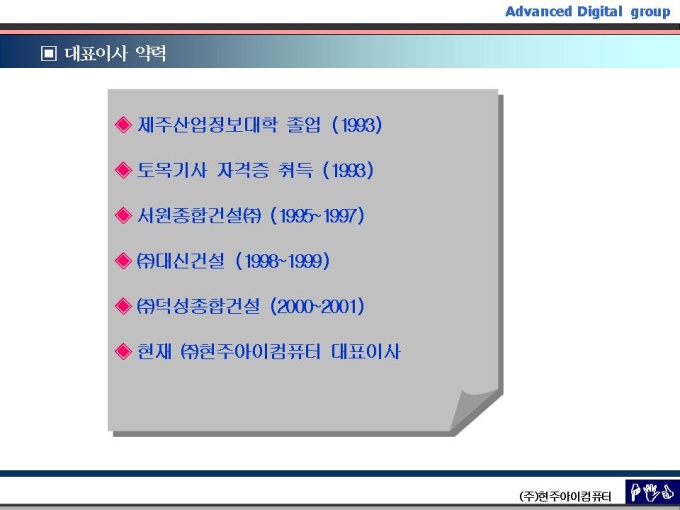 Advanced Digital group

▣ 대표이사 약력

◆ 제주산업정보대학 졸업 (1993)

◆ 토목기사 자격증 취득 (1993)

◆ 서원종합건설㈜ (1995~1997)

◆ ㈜대신건설 (1998~1999)

◆ ㈜덕성종합건설 (2000~2001)

◆ 현재 ㈜현주아이컴퓨터 대표이사

(주)현주아이컴퓨터